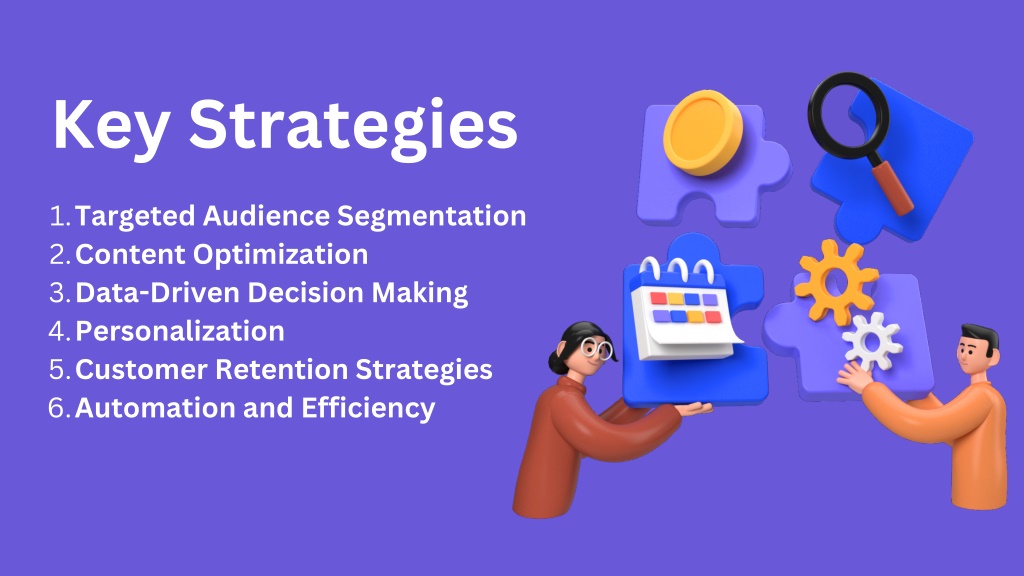 Key Strategies

1. Targeted Audience Segmentation
2. Content Optimization
3. Data-Driven Decision Making
4. Personalization
5. Customer Retention Strategies
6. Automation and Efficiency